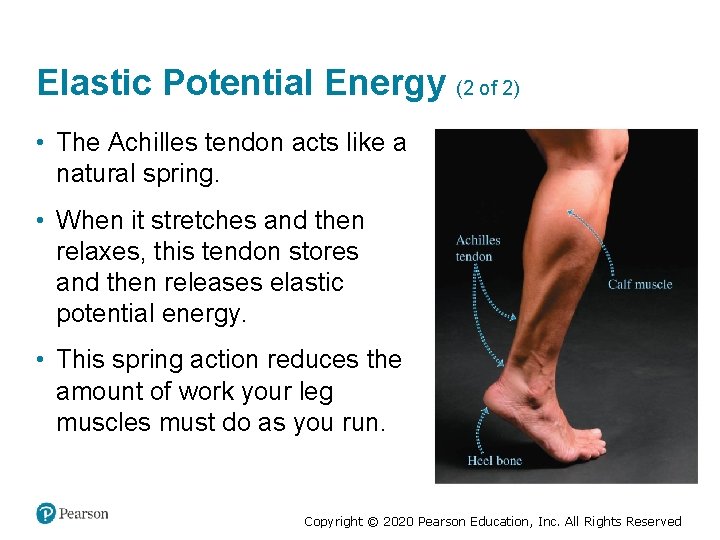 Elastic Potential Energy (2 of 2)

• The Achilles tendon acts like a natural spring.

• When it stretches and then relaxes, this tendon stores and then releases elastic potential energy.

• This spring action reduces the amount of work your leg muscles must do as you run.

Achilles tendon

Calf muscle

Heel bone

Pearson

Copyright © 2020 Pearson Education, Inc. All Rights Reserved